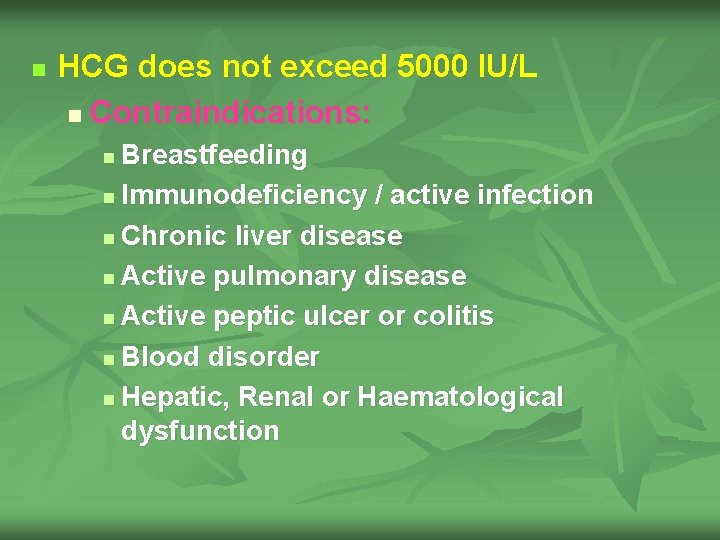 HCG does not exceed 5000 IU/L

Contraindications:

Breastfeeding

Immunodeficiency / active infection

Chronic liver disease

Active pulmonary disease

Active peptic ulcer or colitis

Blood disorder

Hepatic, Renal or Haematological dysfunction